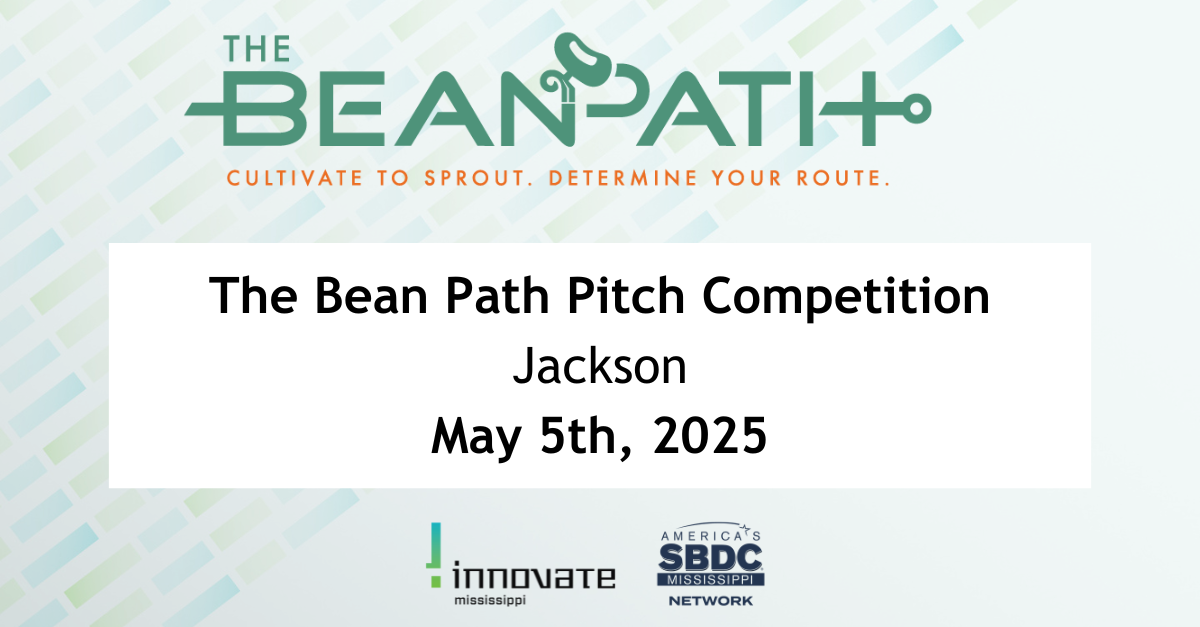 THE BEAN PATH
CULTIVATE TO SPROUT. DETERMINE YOUR ROUTE.

The Bean Path Pitch Competition
Jackson
May 5th, 2025

innovate mississippi

AMERICA'S SBDC MISSISSIPPI NETWORK